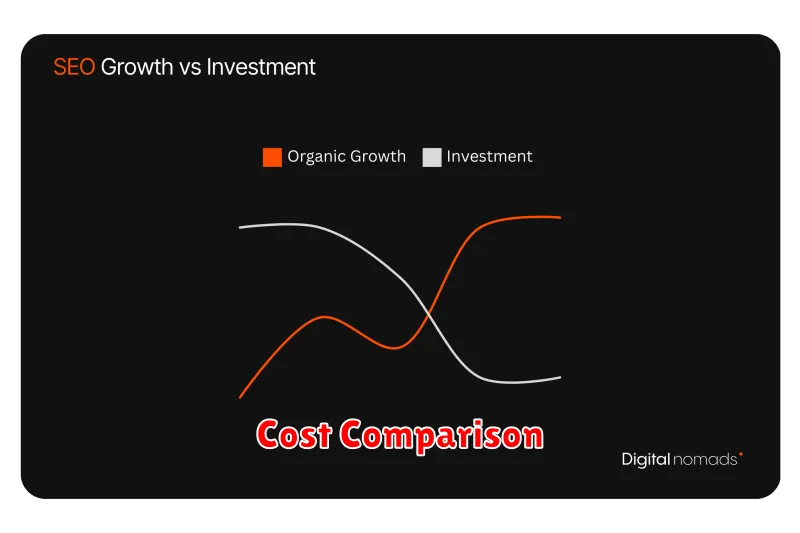 SEO Growth vs Investment

Organic Growth Investment

Cost Comparison

Digital nomads